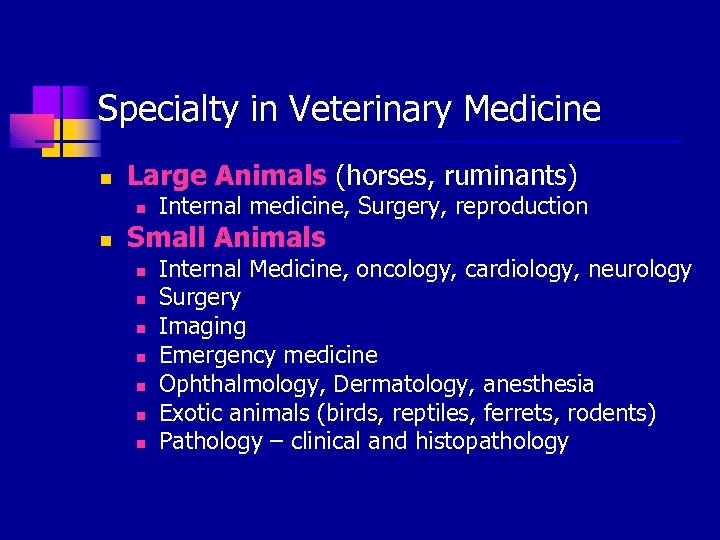 Specialty in Veterinary Medicine

- Large Animals (horses, ruminants)
  - Internal medicine, Surgery, reproduction
- Small Animals
  - Internal Medicine, oncology, cardiology, neurology
  - Surgery
  - Imaging
  - Emergency medicine
  - Ophthalmology, Dermatology, anesthesia
  - Exotic animals (birds, reptiles, ferrets, rodents)
  - Pathology – clinical and histopathology